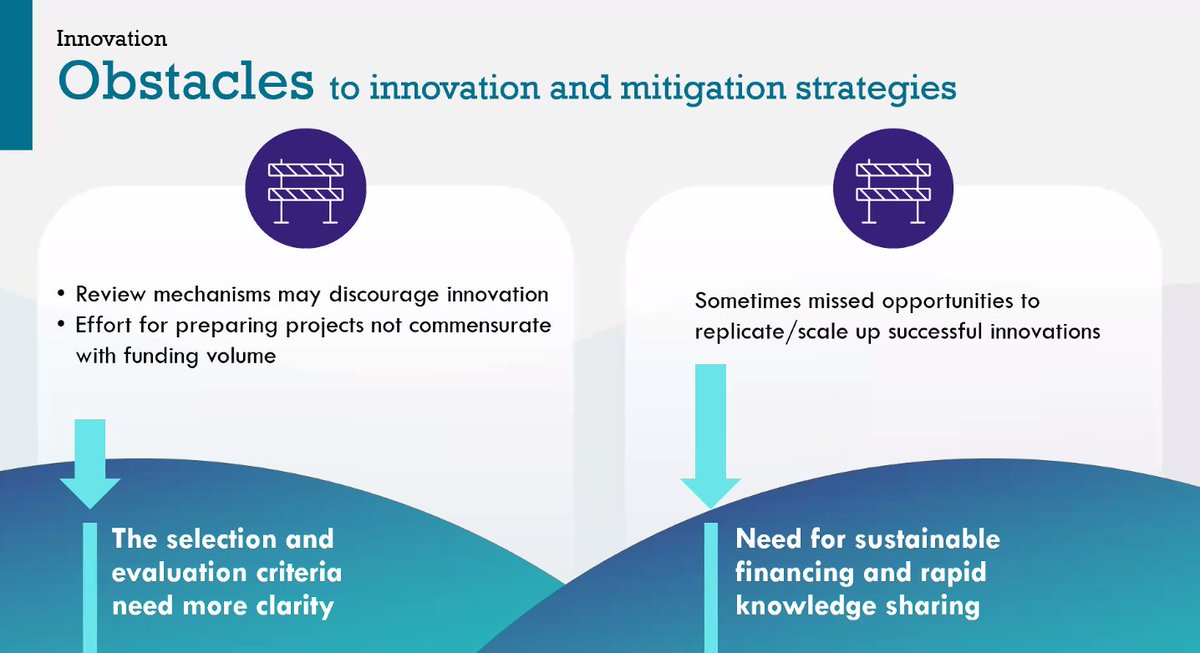 Innovation

Obstacles to innovation and mitigation strategies

• Review mechanisms may discourage innovation
• Effort for preparing projects not commensurate with funding volume

The selection and evaluation criteria need more clarity

Sometimes missed opportunities to replicate/scale up successful innovations

Need for sustainable financing and rapid knowledge sharing